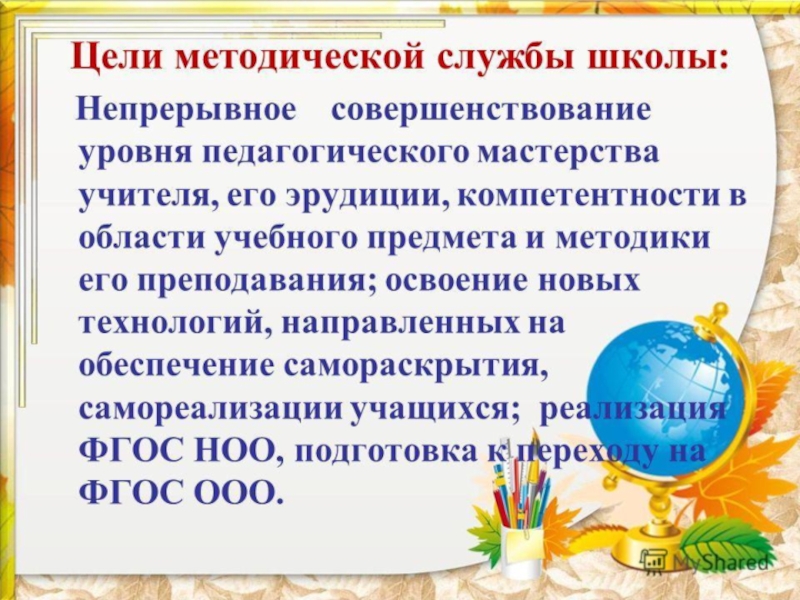 Цели методической службы школы:

Непрерывное совершенствование уровня педагогического мастерства учителя, его эрудиции, компетентности в области учебного предмета и методики его преподавания; освоение новых технологий, направленных на обеспечение самораскрытия, самореализации учащихся; реализация ФГОС НОО, подготовка к переходу на ФГОС ООО.

MyShared